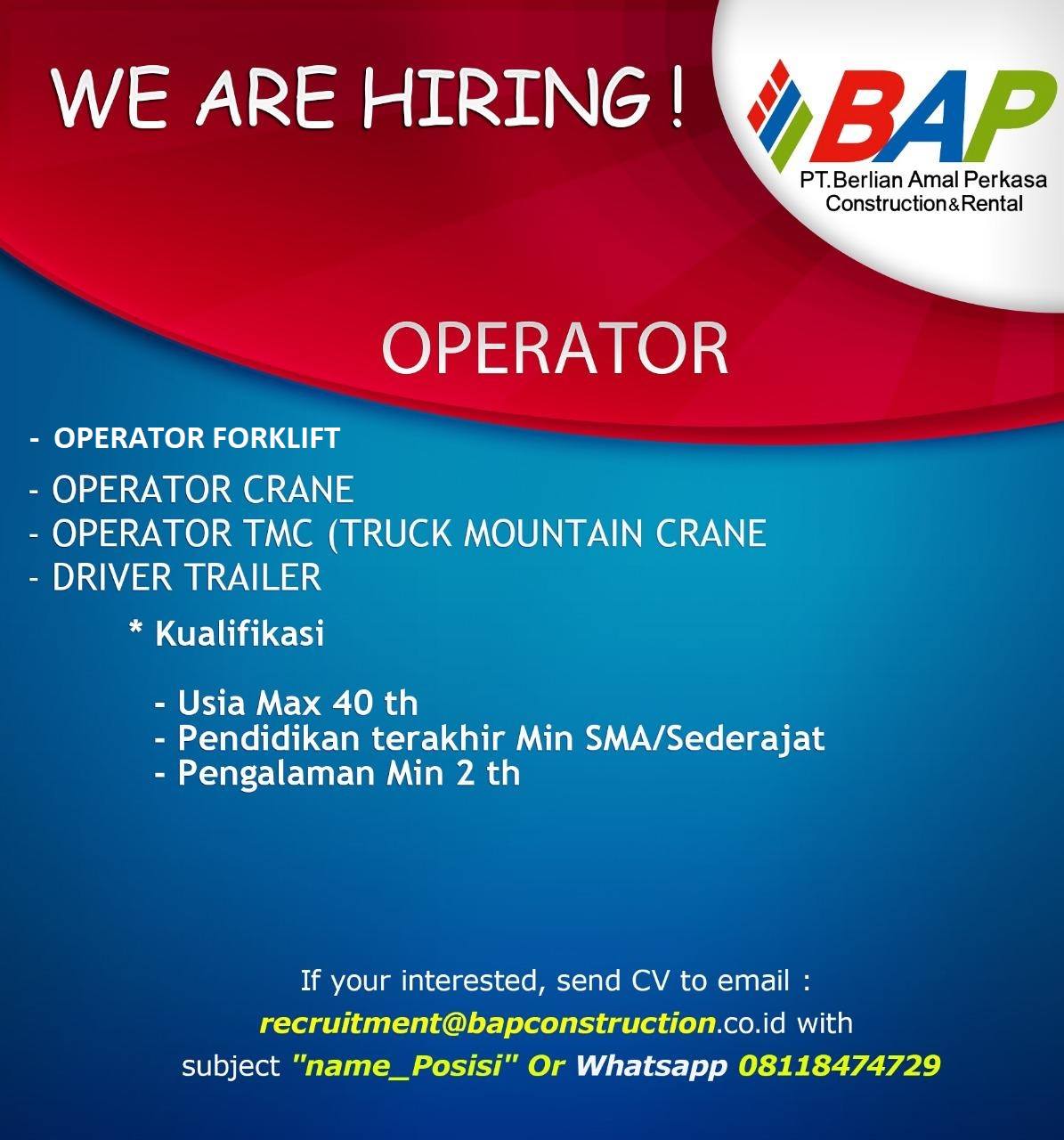 WE ARE HIRING !

BAP
PT.Berlian Amal Perkasa
Construction&Rental

OPERATOR

- OPERATOR FORKLIFT
- OPERATOR CRANE
- OPERATOR TMC (TRUCK MOUNTAIN CRANE
- DRIVER TRAILER

* Kualifikasi

- Usia Max 40 th
- Pendidikan terakhir Min SMA/Sederajat
- Pengalaman Min 2 th

If your interested, send CV to email : recruitment@bapconstruction.co.id with subject "name_Posisi" Or Whatsapp 08118474729